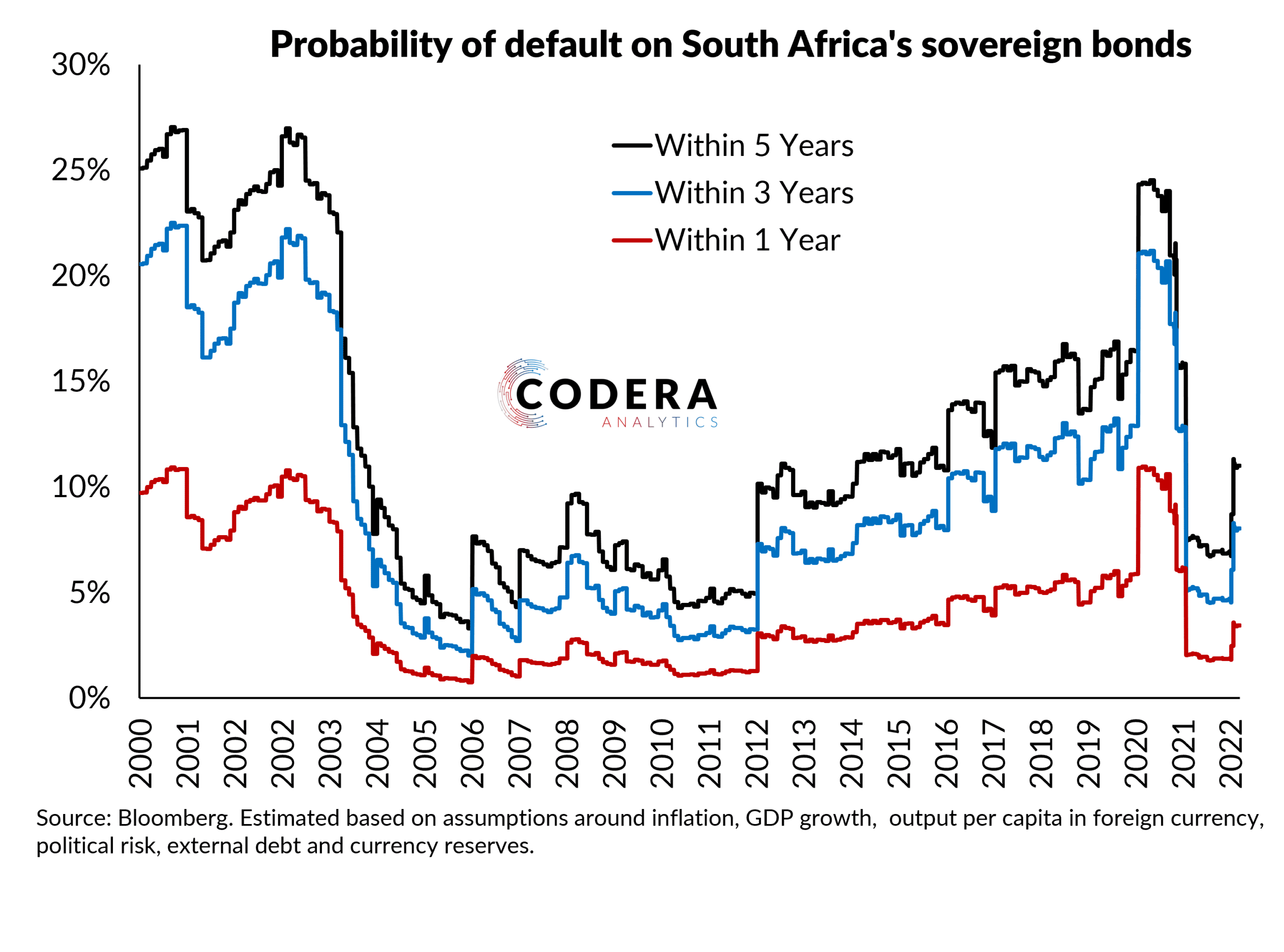 Probability of default on South Africa's sovereign bonds

30%
25%
20%
15%
10%
5%
0%

Within 5 Years
Within 3 Years
Within 1 Year

CODERA
ANALYTICS

2000
2001
2002
2002
2003
2004
2005
2006
2007
2008
2009
2010
2011
2012
2013
2014
2015
2016
2017
2018
2019
2020
2021
2022

Source: Bloomberg. Estimated based on assumptions around inflation, GDP growth, output per capita in foreign currency, political risk, external debt and currency reserves.